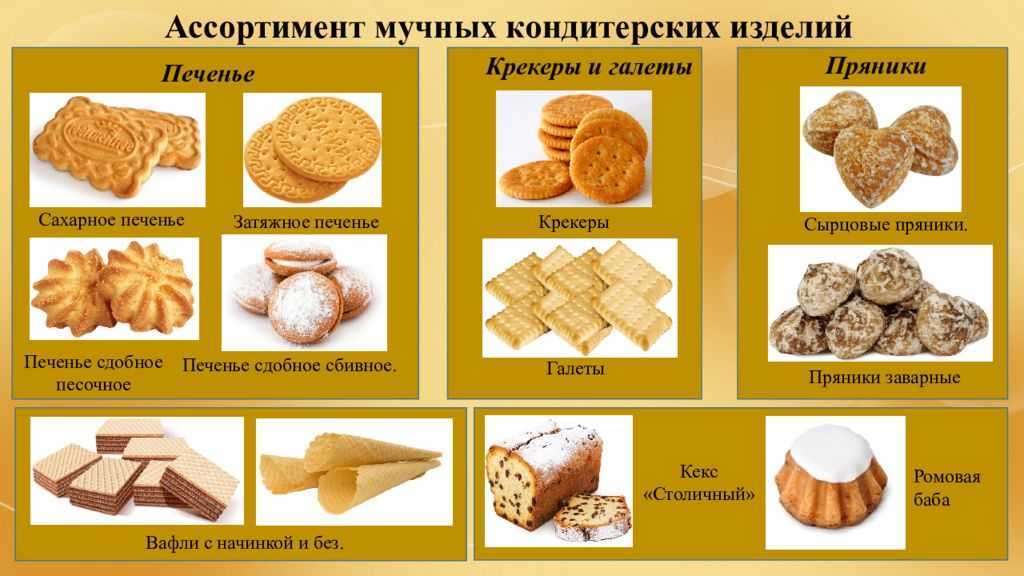 Ассортимент мучных кондитерских изделий

Печенье

Сахарное печенье

Затяжное печенье

Печенье сдобное песочное

Печенье сдобное сбивное.

Крекеры и галеты

Крекеры

Галеты

Пряники

Сырцовые пряники.

Пряники заварные

Вафли с начинкой и без.

Кекс «Столичный»

Ромовая баба